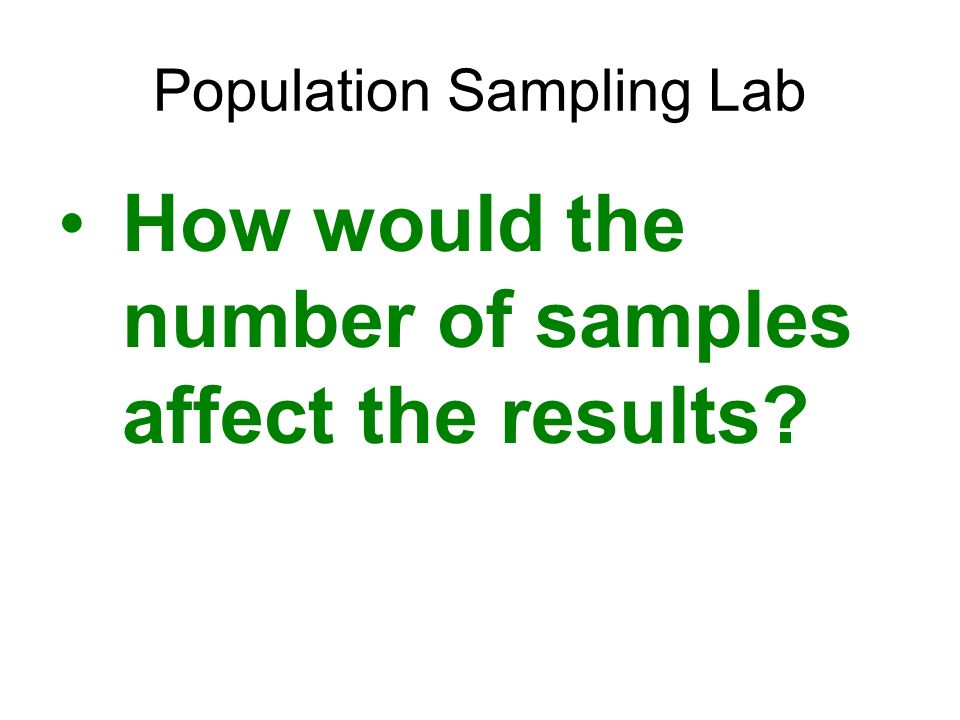 Population Sampling Lab

• How would the number of samples affect the results?